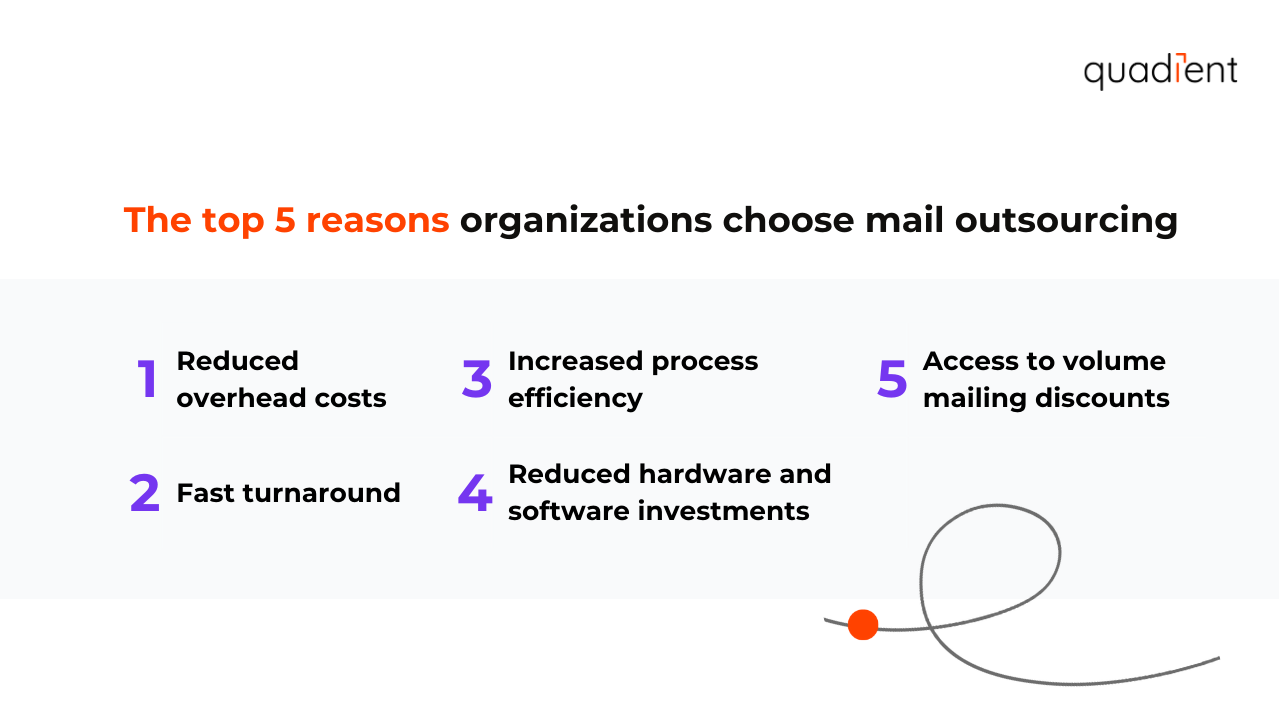 quadient

The top 5 reasons organizations choose mail outsourcing

1 Reduced overhead costs

2 Fast turnaround

3 Increased process efficiency

4 Reduced hardware and software investments

5 Access to volume mailing discounts